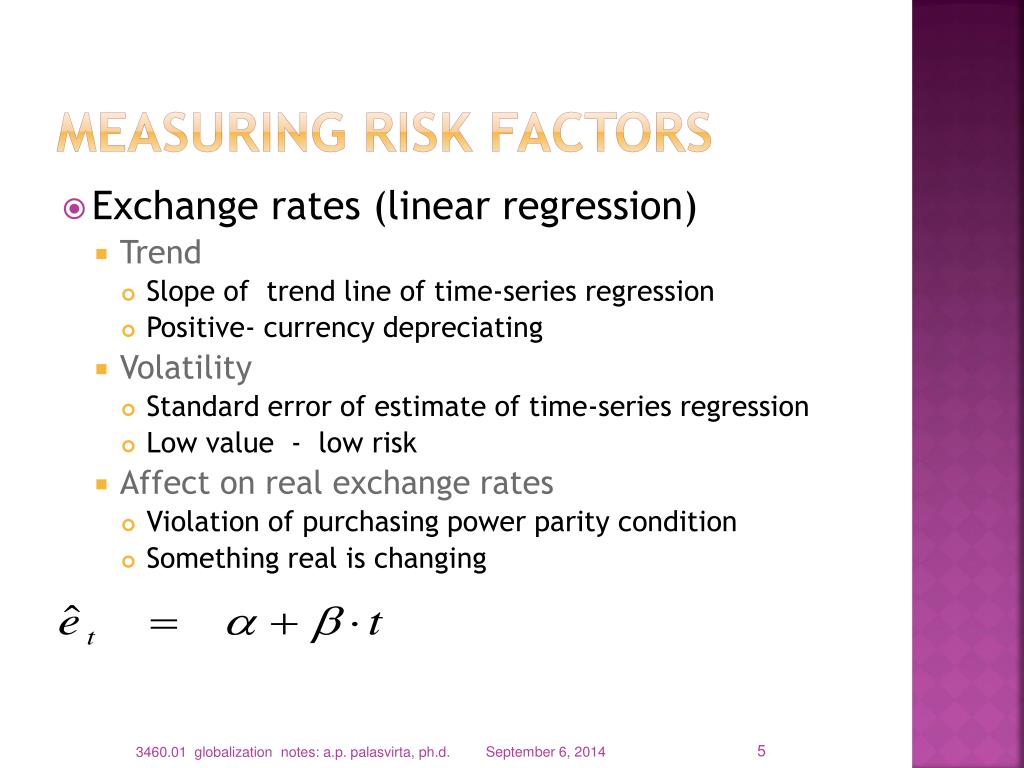 MEASURING RISK FACTORS

Exchange rates (linear regression)

Trend

Slope of trend line of time-series regression

Positive- currency depreciating

Volatility

Standard error of estimate of time-series regression

Low value - low risk

Affect on real exchange rates

Violation of purchasing power parity condition

Something real is changing

$\hat{e}_t = \alpha + \beta \cdot t$

3460.01 globalization notes: a.p. palasvirta, ph.d.

September 6, 2014

5